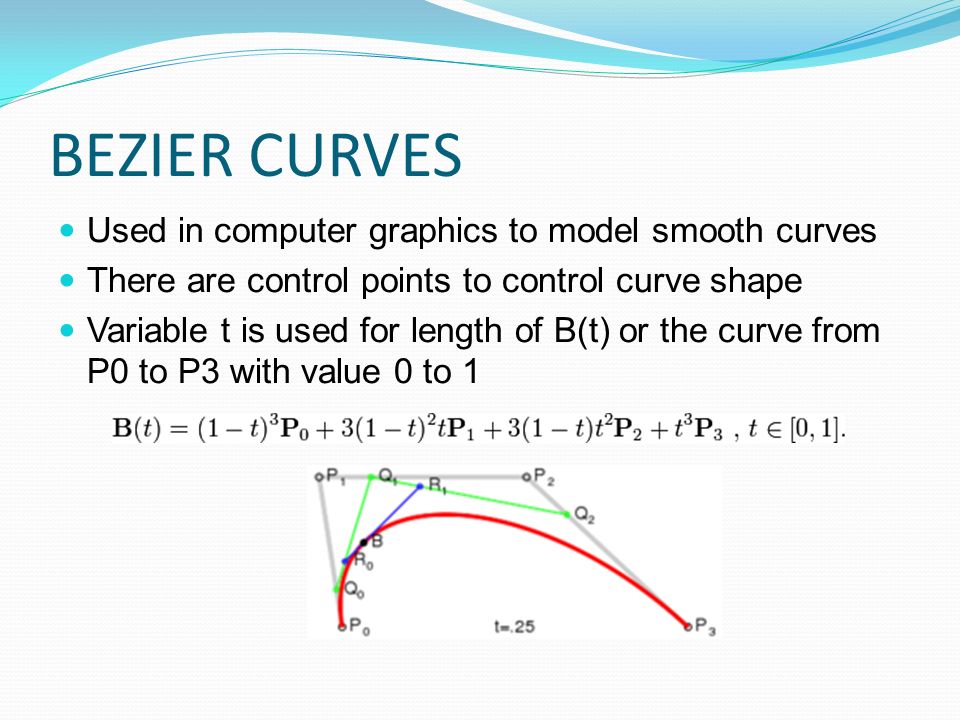 BEZIER CURVES

Used in computer graphics to model smooth curves

There are control points to control curve shape

Variable t is used for length of B(t) or the curve from P0 to P3 with value 0 to 1

$\mathbf{B}(t) = (1-t)^3\mathbf{P}_0 + 3(1-t)^2t\mathbf{P}_1 + 3(1-t)t^2\mathbf{P}_2 + t^3\mathbf{P}_3 \ , \ t \in [0,1].$

$P_1$ $Q_1$ $R_1$ $P_2$ $Q_2$ $B$ $R_0$ $Q_0$ $P_0$ t=.25 $P_3$